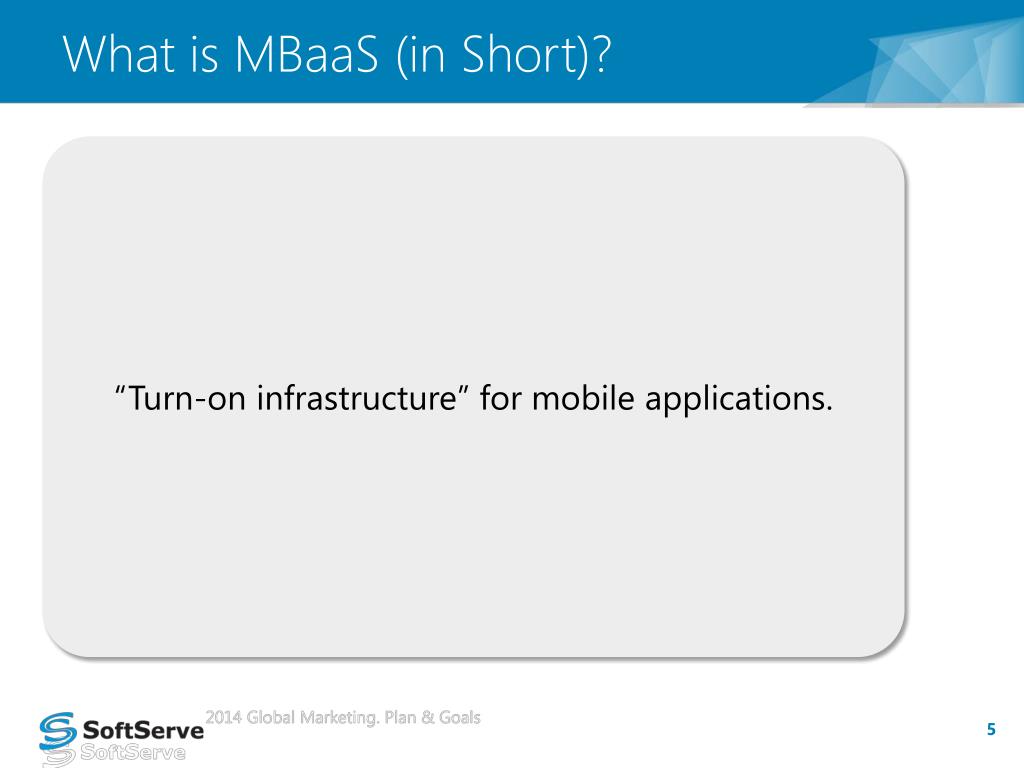 What is MBaaS (in Short)?

“Turn-on infrastructure” for mobile applications.

SoftServe
SoftServe

2014 Global Marketing. Plan & Goals

5